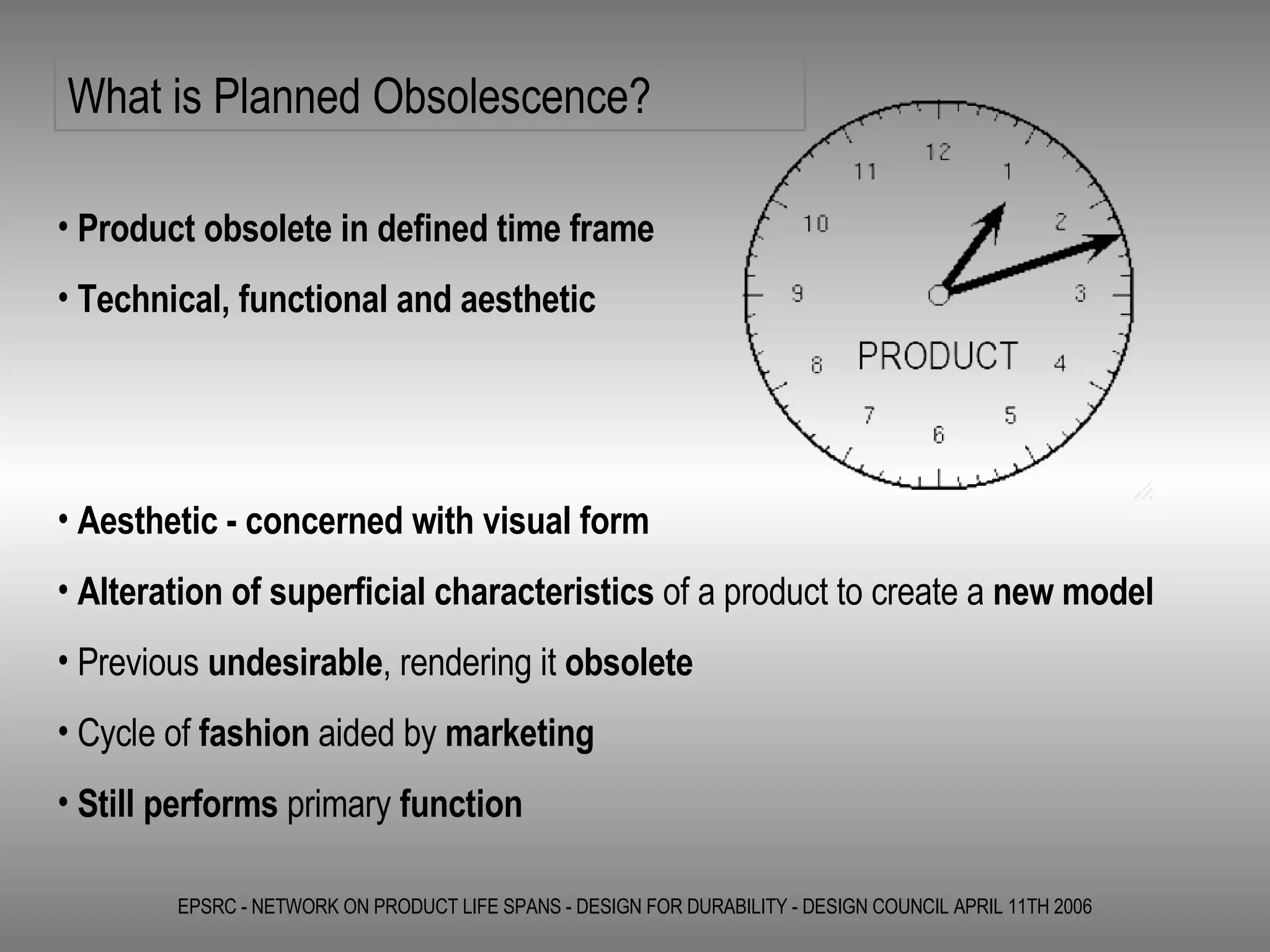 What is Planned Obsolescence?

• Product obsolete in defined time frame

• Technical, functional and aesthetic

12
1
2
3
4
5
6
7
8
9
10
11
PRODUCT

• Aesthetic - concerned with visual form

• Alteration of superficial characteristics of a product to create a new model

• Previous undesirable, rendering it obsolete

• Cycle of fashion aided by marketing

• Still performs primary function

EPSRC - NETWORK ON PRODUCT LIFE SPANS - DESIGN FOR DURABILITY - DESIGN COUNCIL APRIL 11TH 2006